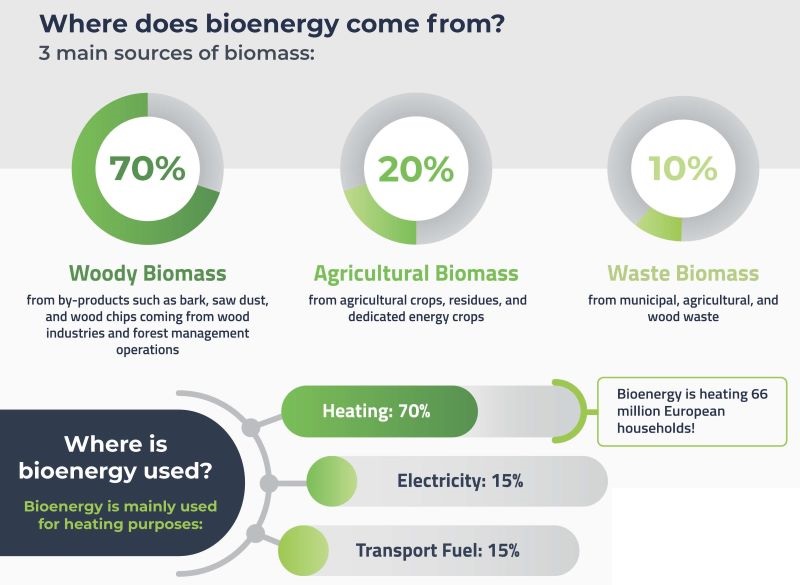 Where does bioenergy come from?
3 main sources of biomass:

70%

Woody Biomass
from by-products such as bark, saw dust, and wood chips coming from wood industries and forest management operations

20%

Agricultural Biomass
from agricultural crops, residues, and dedicated energy crops

10%

Waste Biomass
from municipal, agricultural, and wood waste

Where is bioenergy used?
Bioenergy is mainly used for heating purposes:

Heating: 70%

Bioenergy is heating 66 million European households!

Electricity: 15%

Transport Fuel: 15%